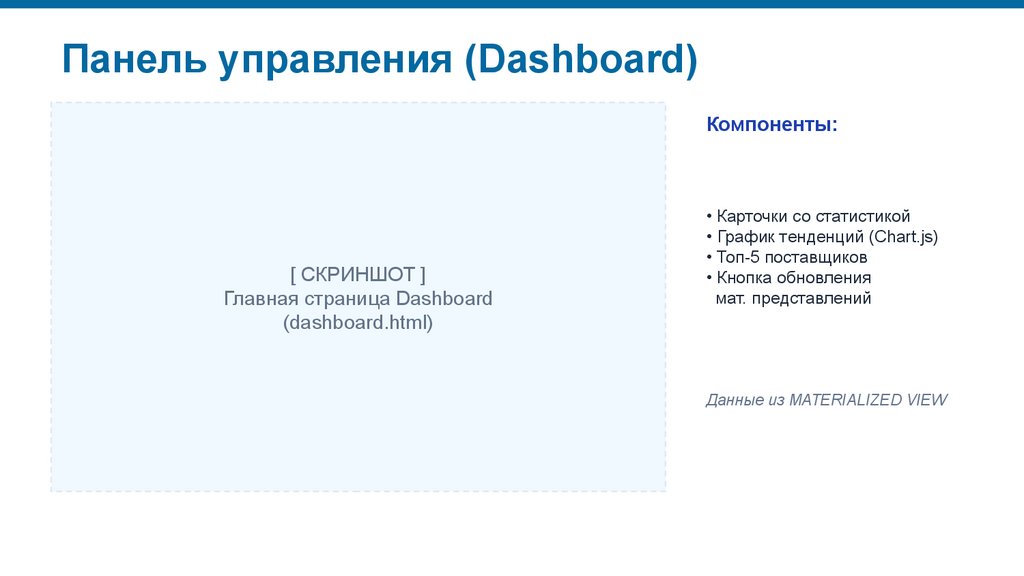 Панель управления (Dashboard)

[ СКРИНШОТ ]
Главная страница Dashboard
(dashboard.html)

Компоненты:

• Карточки со статистикой
• График тенденций (Chart.js)
• Топ-5 поставщиков
• Кнопка обновления мат. представлений

Данные из MATERIALIZED VIEW